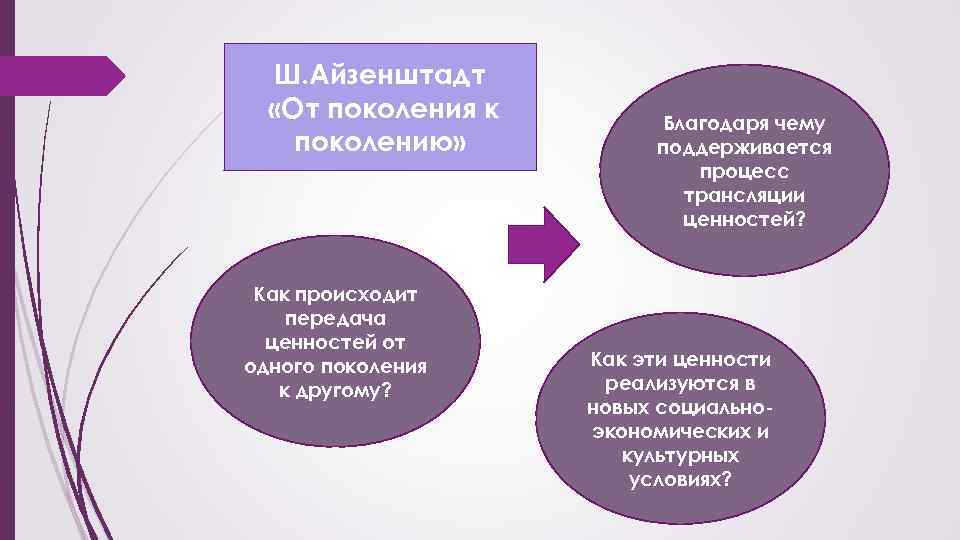 Ш.Айзенштадт «От поколения к поколению»

Как происходит передача ценностей от одного поколения к другому?

Благодаря чему поддерживается процесс трансляции ценностей?

Как эти ценности реализуются в новых социально-экономических и культурных условиях?